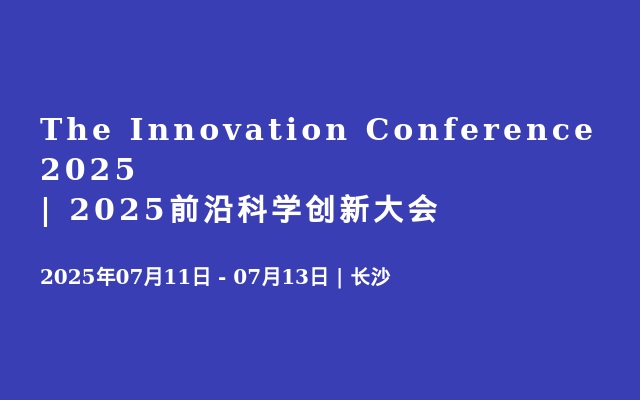 The Innovation Conference 2025 | 2025前沿科学创新大会

2025年07月11日 - 07月13日 | 长沙